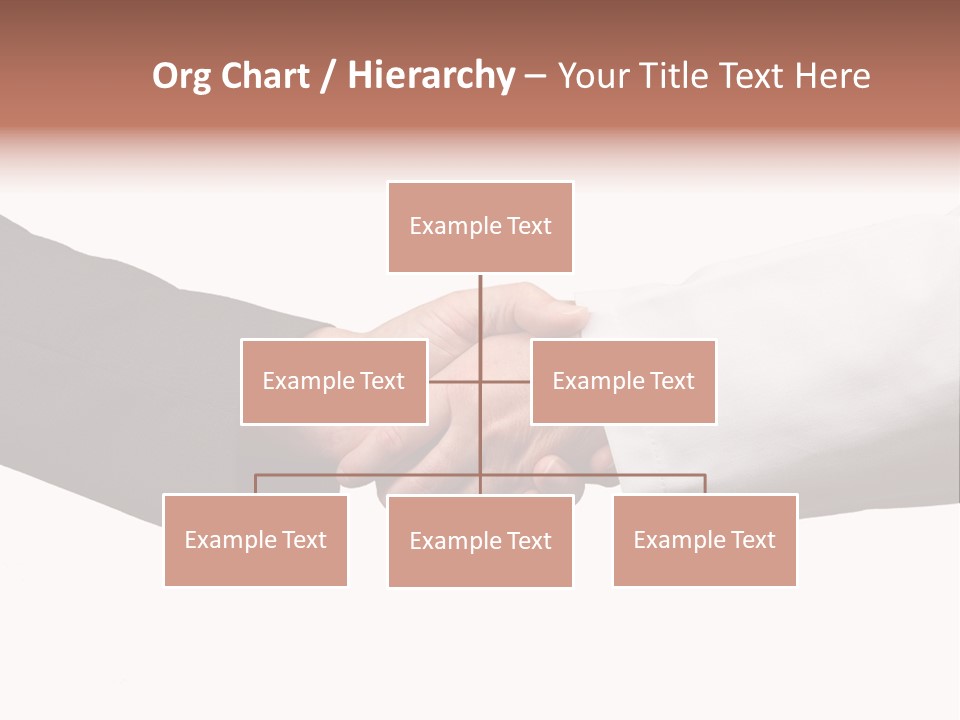 Org Chart / Hierarchy – Your Title Text Here

Example Text

Example Text

Example Text

Example Text

Example Text

Example Text